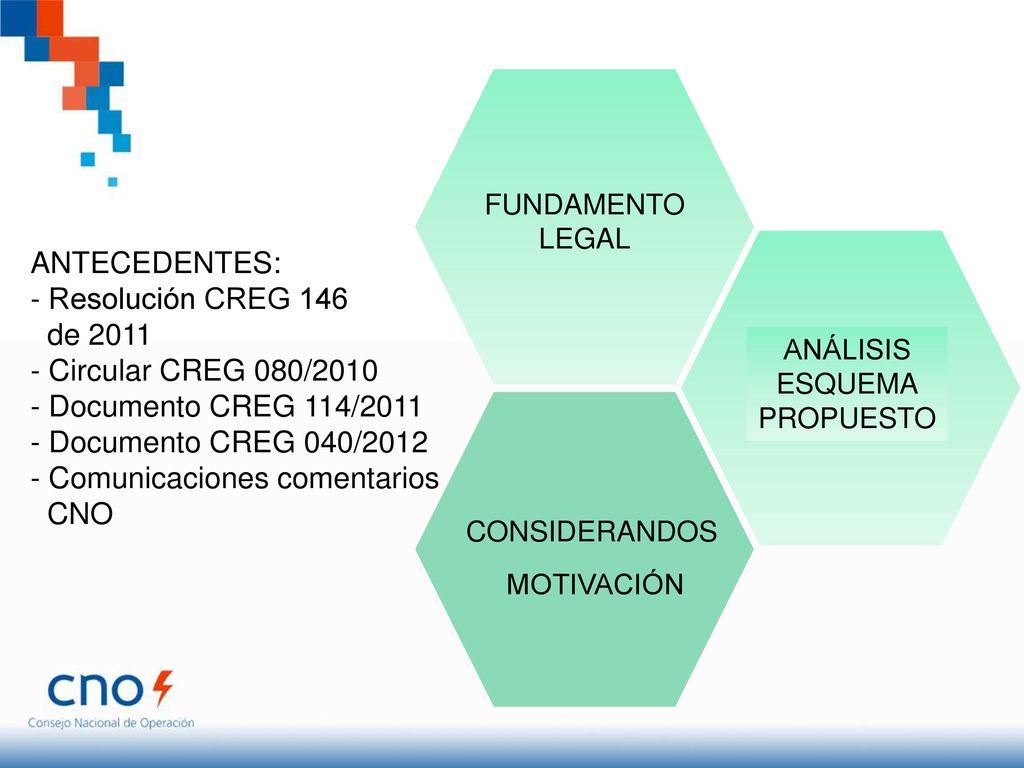 ANTECEDENTES:
- Resolución CREG 146 de 2011
- Circular CREG 080/2010
- Documento CREG 114/2011
- Documento CREG 040/2012
- Comunicaciones comentarios CNO

FUNDAMENTO LEGAL

ANÁLISIS ESQUEMA PROPUESTO

CONSIDERANDOS

MOTIVACIÓN

cno
Consejo Nacional de Operación